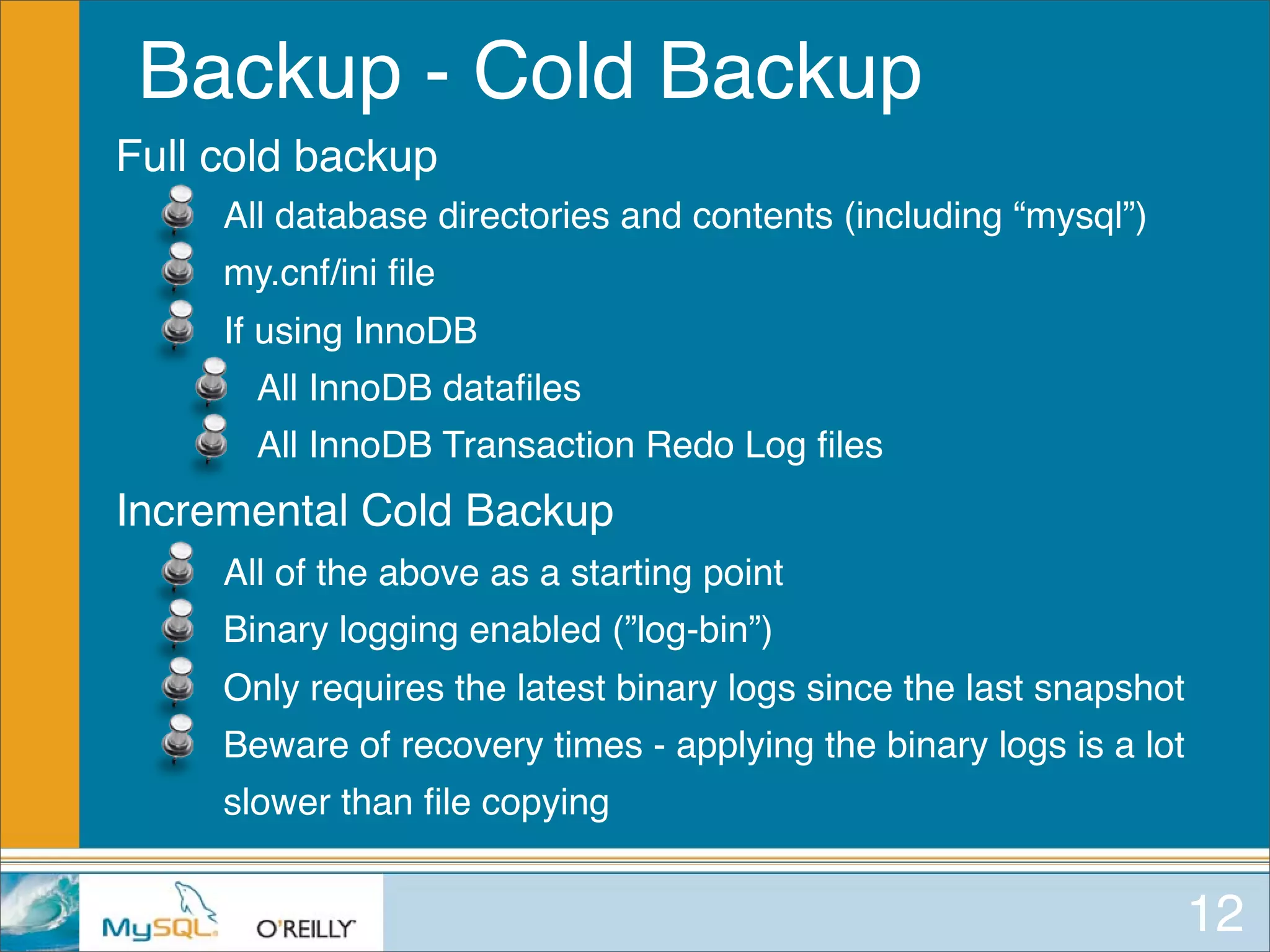 Backup - Cold Backup

Full cold backup

All database directories and contents (including “mysql”)

my.cnf/ini file

If using InnoDB

All InnoDB datafiles

All InnoDB Transaction Redo Log files

Incremental Cold Backup

All of the above as a starting point

Binary logging enabled (”log-bin”)

Only requires the latest binary logs since the last snapshot

Beware of recovery times - applying the binary logs is a lot slower than file copying

MySQL O'REILLY

12